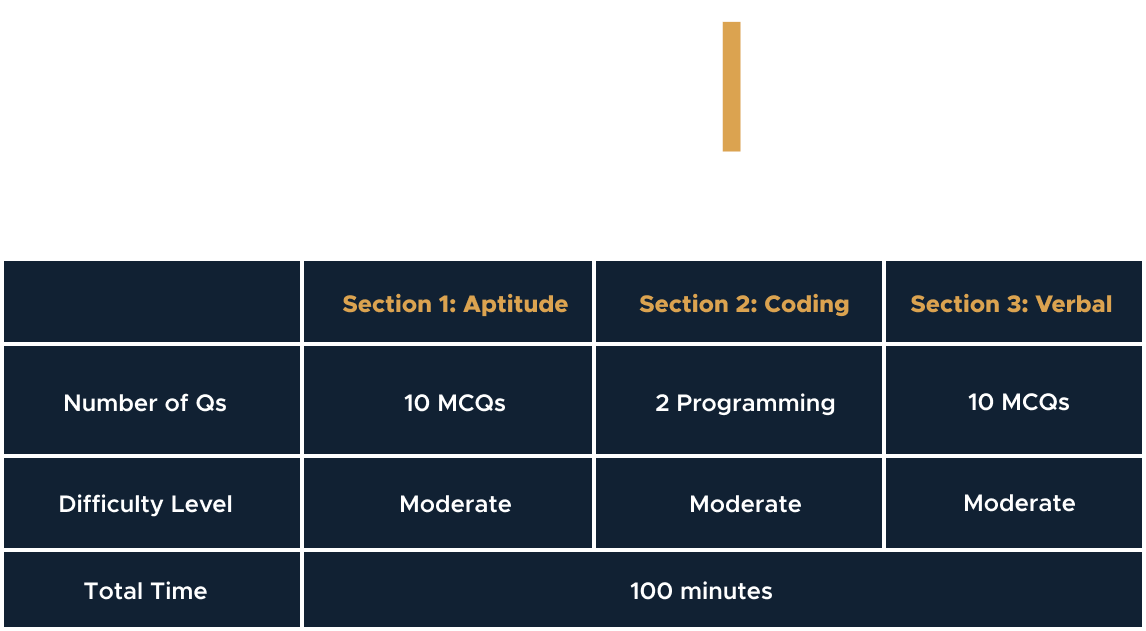 | | Section 1: Aptitude | Section 2: Coding | Section 3: Verbal |
|---|---|---|---|
| Number of Qs | 10 MCQs | 2 Programming | 10 MCQs |
| Difficulty Level | Moderate | Moderate | Moderate |
| Total Time | 100 minutes | | |